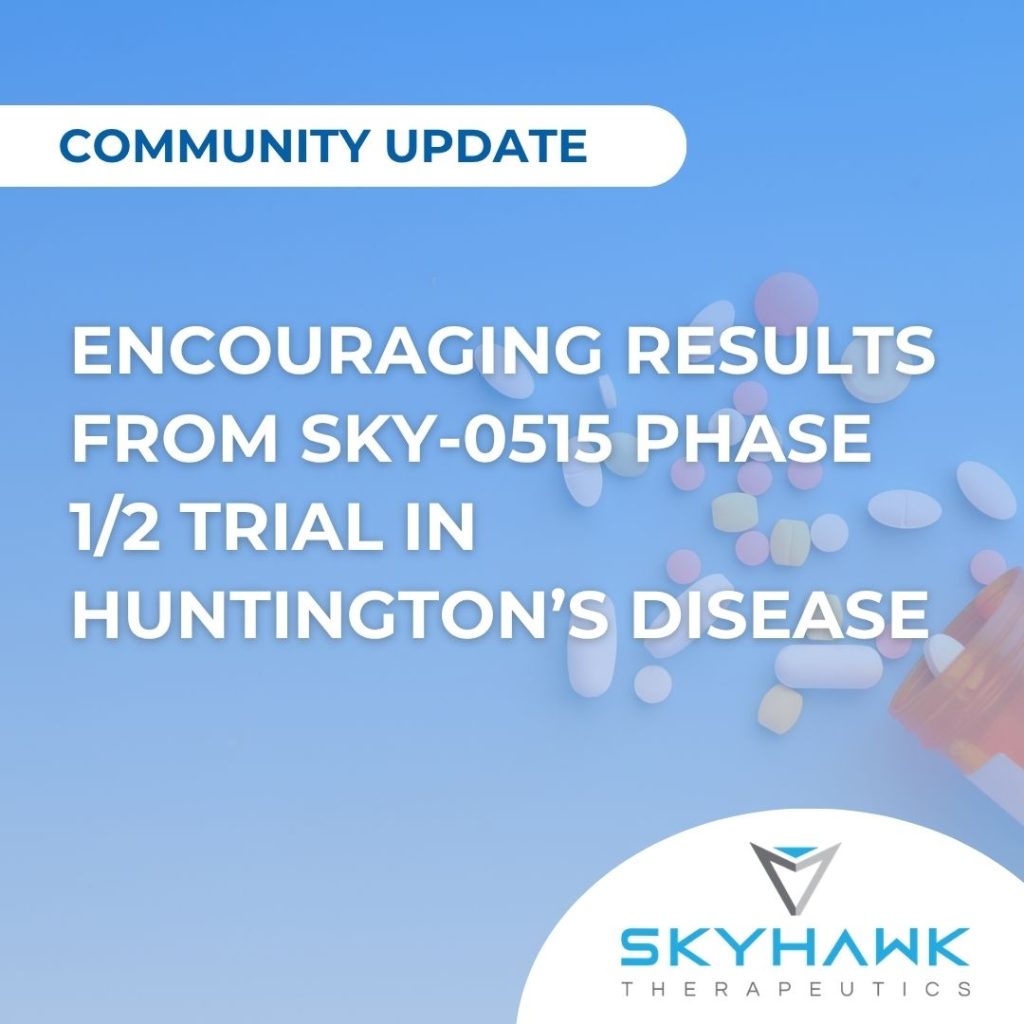 COMMUNITY UPDATE

ENCOURAGING RESULTS FROM SKY-0515 PHASE 1/2 TRIAL IN HUNTINGTON'S DISEASE

SKYHAWK
THERAPEUTICS